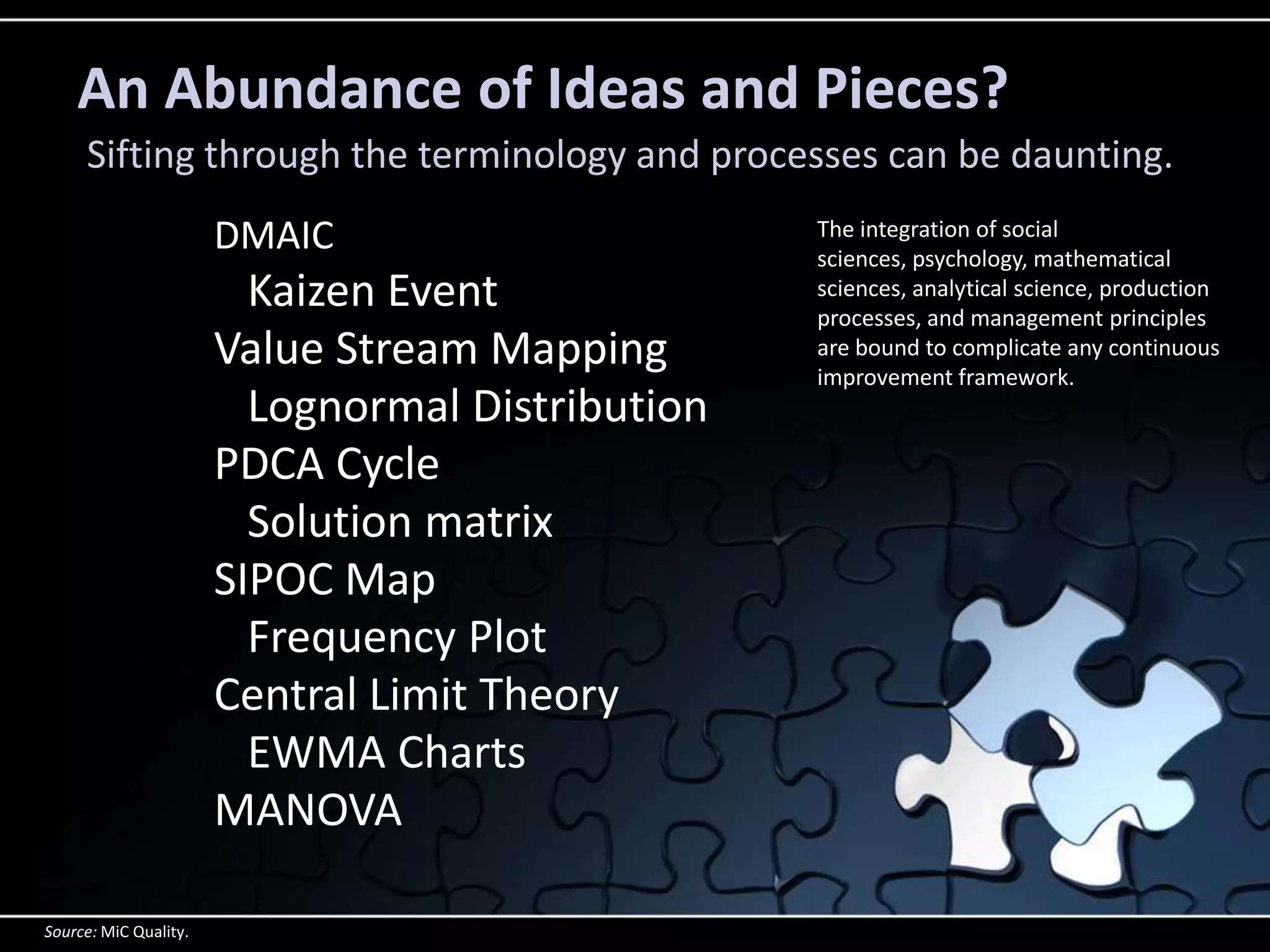 An Abundance of Ideas and Pieces?

Sifting through the terminology and processes can be daunting.

DMAIC
Kaizen Event
Value Stream Mapping
Lognormal Distribution
PDCA Cycle
Solution matrix
SIPOC Map
Frequency Plot
Central Limit Theory
EWMA Charts
MANOVA

The integration of social sciences, psychology, mathematical sciences, analytical science, production processes, and management principles are bound to complicate any continuous improvement framework.

Source: MiC Quality.